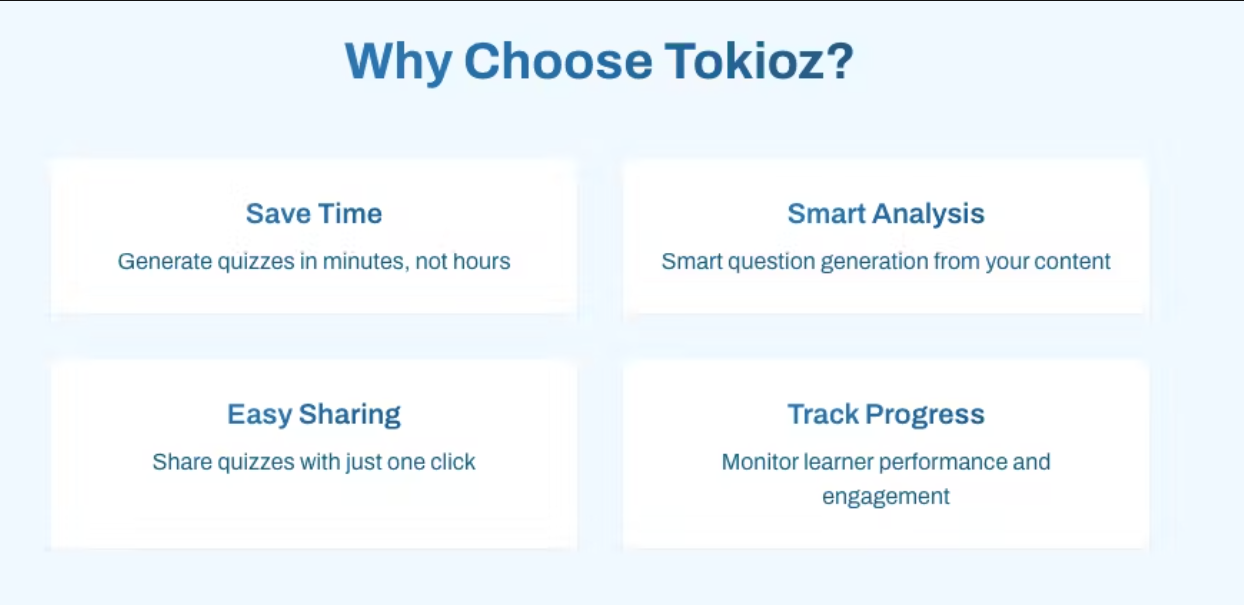 Why Choose Tokioz?

Save Time

Generate quizzes in minutes, not hours

Smart Analysis

Smart question generation from your content

Easy Sharing

Share quizzes with just one click

Track Progress

Monitor learner performance and engagement